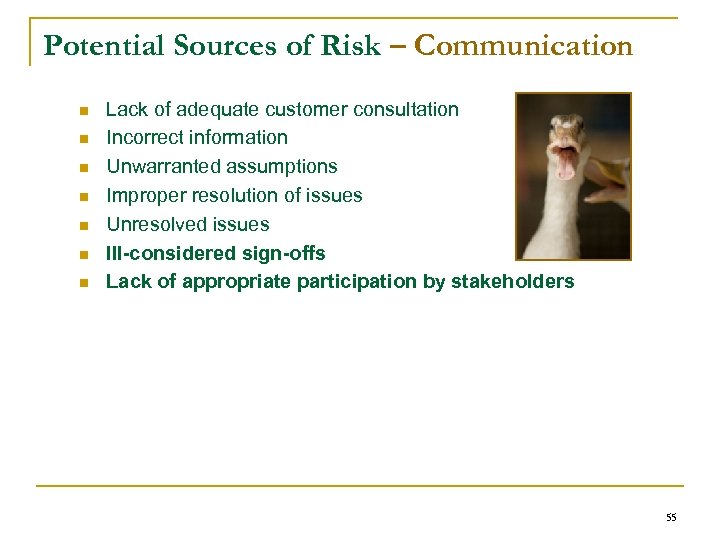 Potential Sources of Risk – Communication

- Lack of adequate customer consultation
- Incorrect information
- Unwarranted assumptions
- Improper resolution of issues
- Unresolved issues
- Ill-considered sign-offs
- Lack of appropriate participation by stakeholders

55